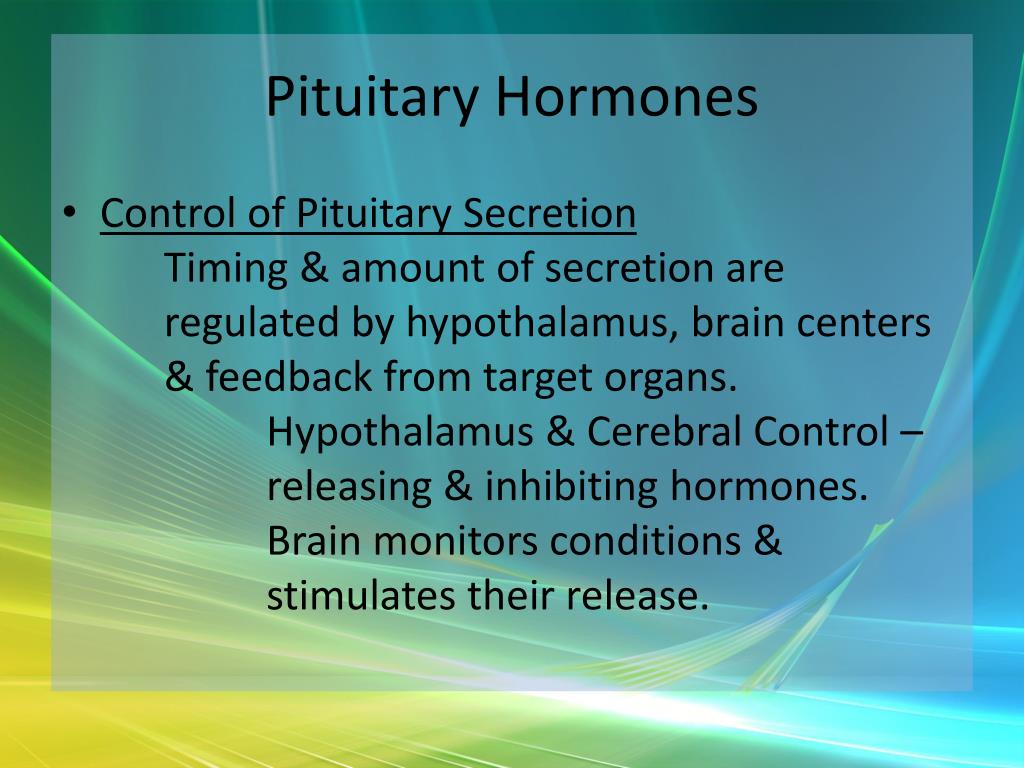 Pituitary Hormones

• Control of Pituitary Secretion

Timing & amount of secretion are regulated by hypothalamus, brain centers & feedback from target organs.

Hypothalamus & Cerebral Control – releasing & inhibiting hormones. Brain monitors conditions & stimulates their release.